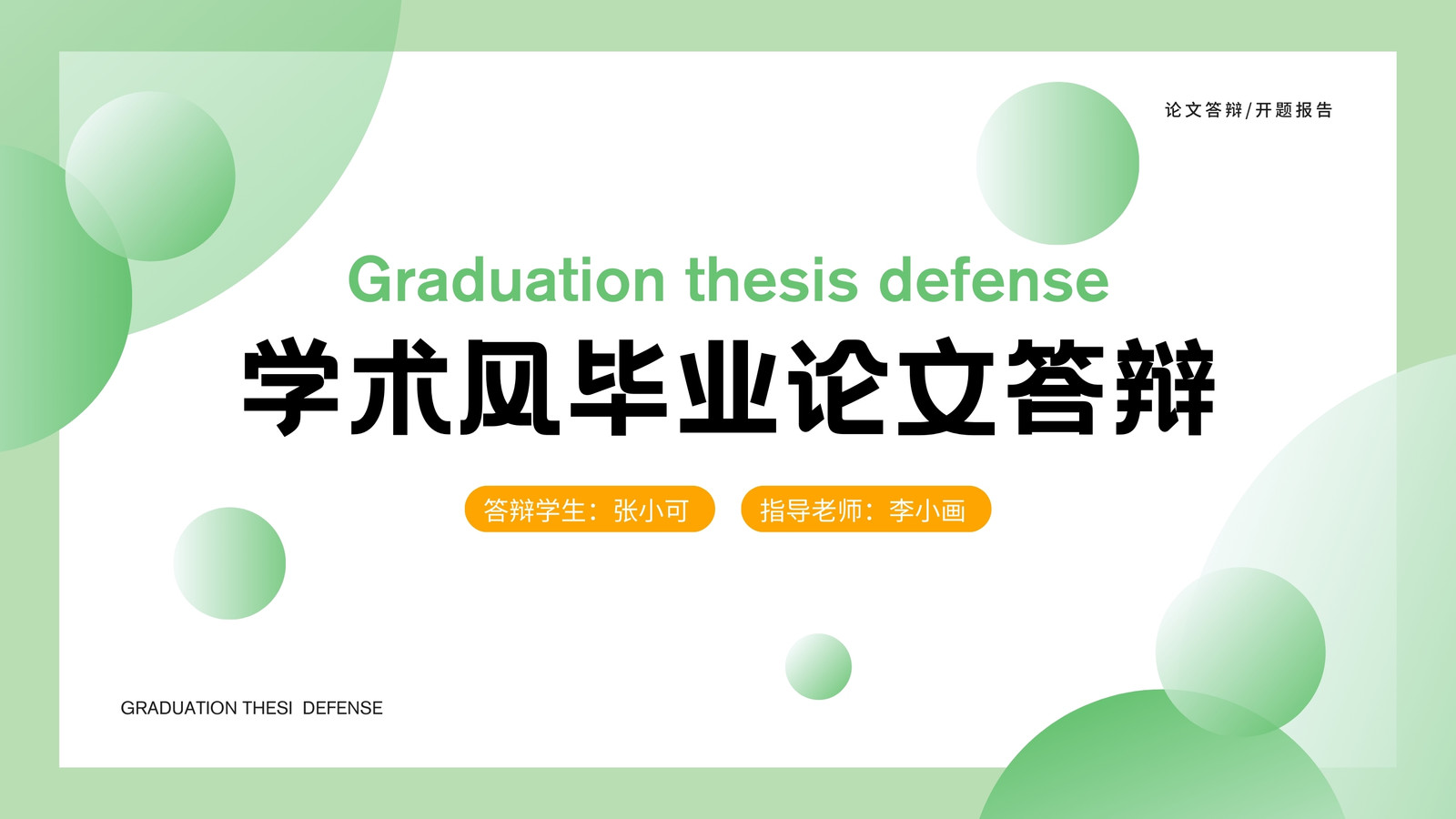 论文答辩/开题报告

Graduation thesis defense

学术风毕业论文答辩

答辩学生：张小可 指导老师：李小画

GRADUATION THESI DEFENSE